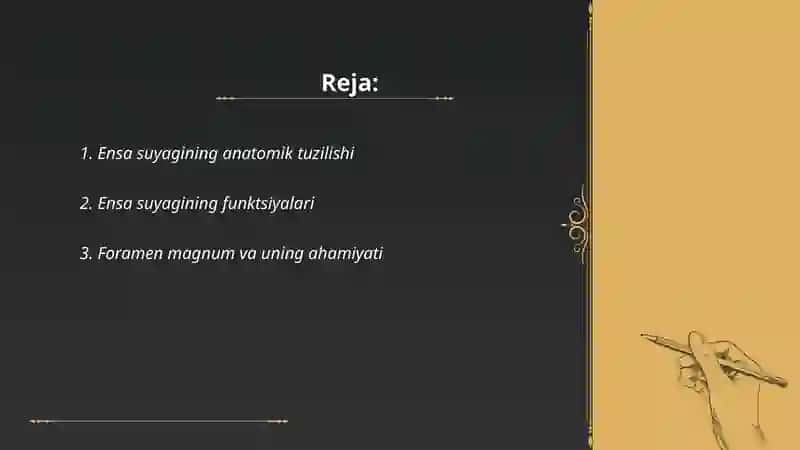 Reja:

1. Ensa suyagining anatomik tuzilishi

2. Ensa suyagining funktsiyalari

3. Foramen magnum va uning ahamiyati